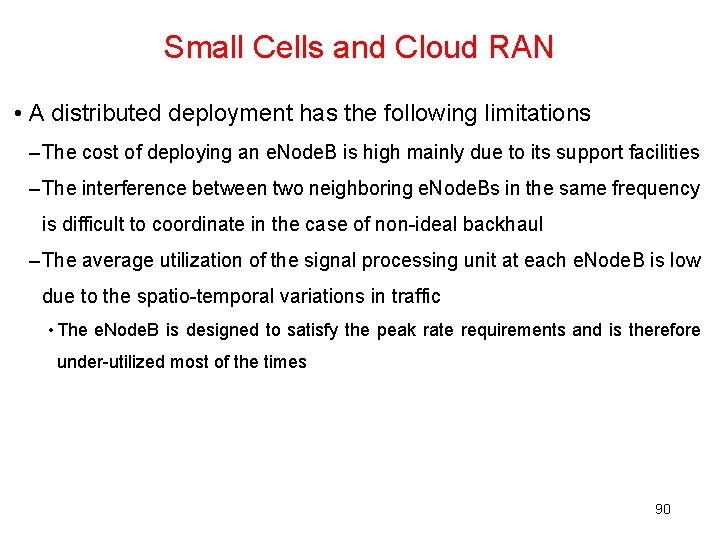 Small Cells and Cloud RAN

• A distributed deployment has the following limitations

– The cost of deploying an eNodeB is high mainly due to its support facilities

– The interference between two neighboring eNodeBs in the same frequency is difficult to coordinate in the case of non-ideal backhaul

– The average utilization of the signal processing unit at each eNodeB is low due to the spatio-temporal variations in traffic

• The eNodeB is designed to satisfy the peak rate requirements and is therefore under-utilized most of the times

90